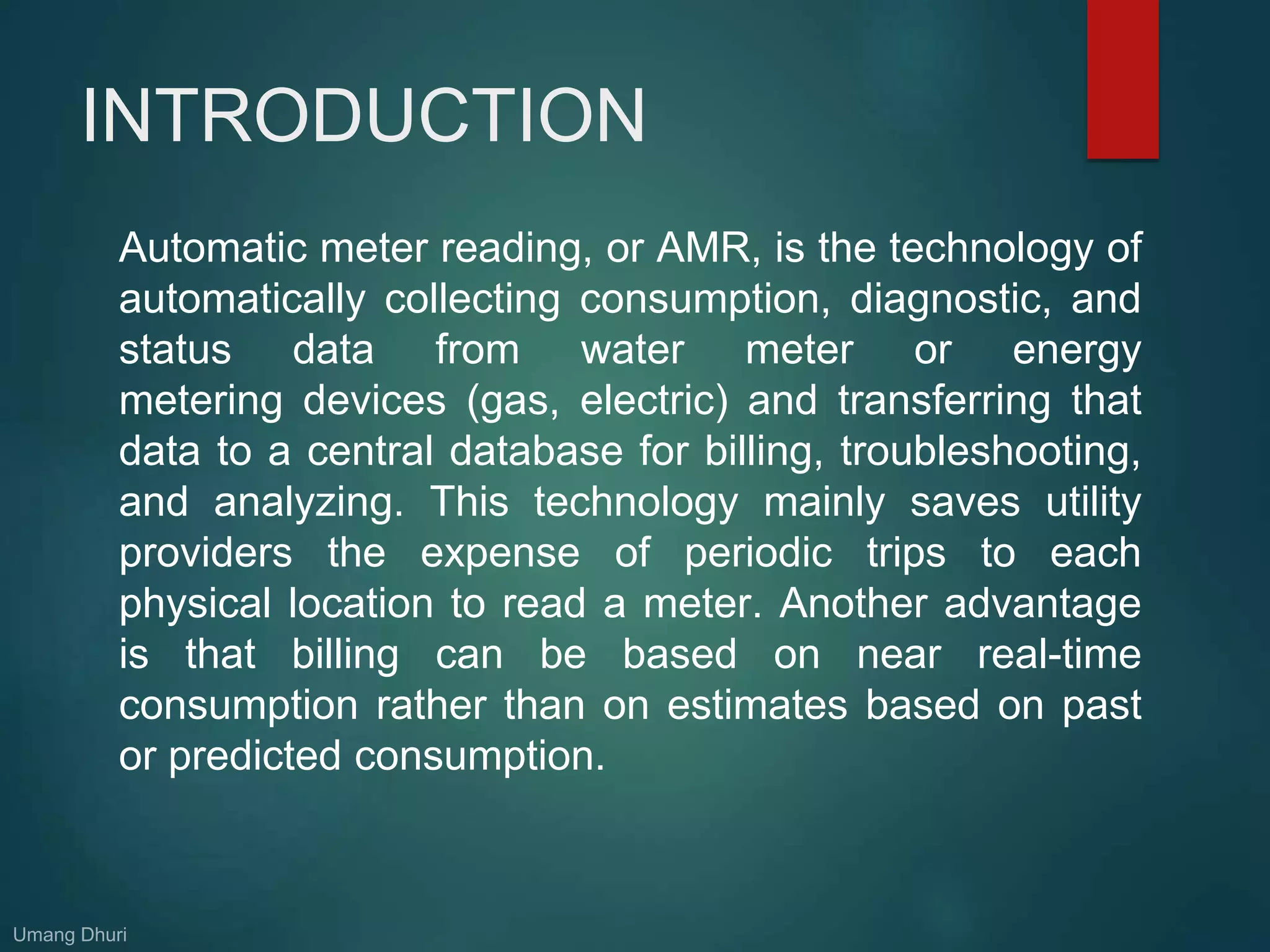 INTRODUCTION

Automatic meter reading, or AMR, is the technology of automatically collecting consumption, diagnostic, and status data from water meter or energy metering devices (gas, electric) and transferring that data to a central database for billing, troubleshooting, and analyzing. This technology mainly saves utility providers the expense of periodic trips to each physical location to read a meter. Another advantage is that billing can be based on near real-time consumption rather than on estimates based on past or predicted consumption.

Umang Dhuri